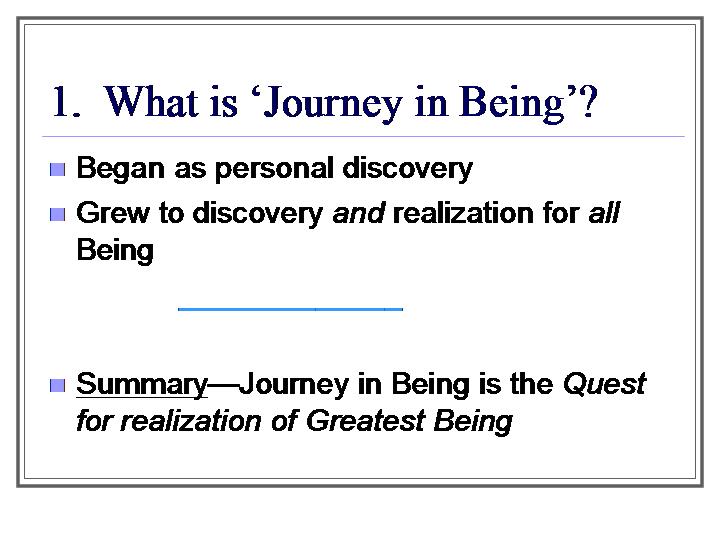 1. What is ‘Journey in Being’?

Began as personal discovery

Grew to discovery and realization for all Being

Summary—Journey in Being is the Quest for realization of Greatest Being